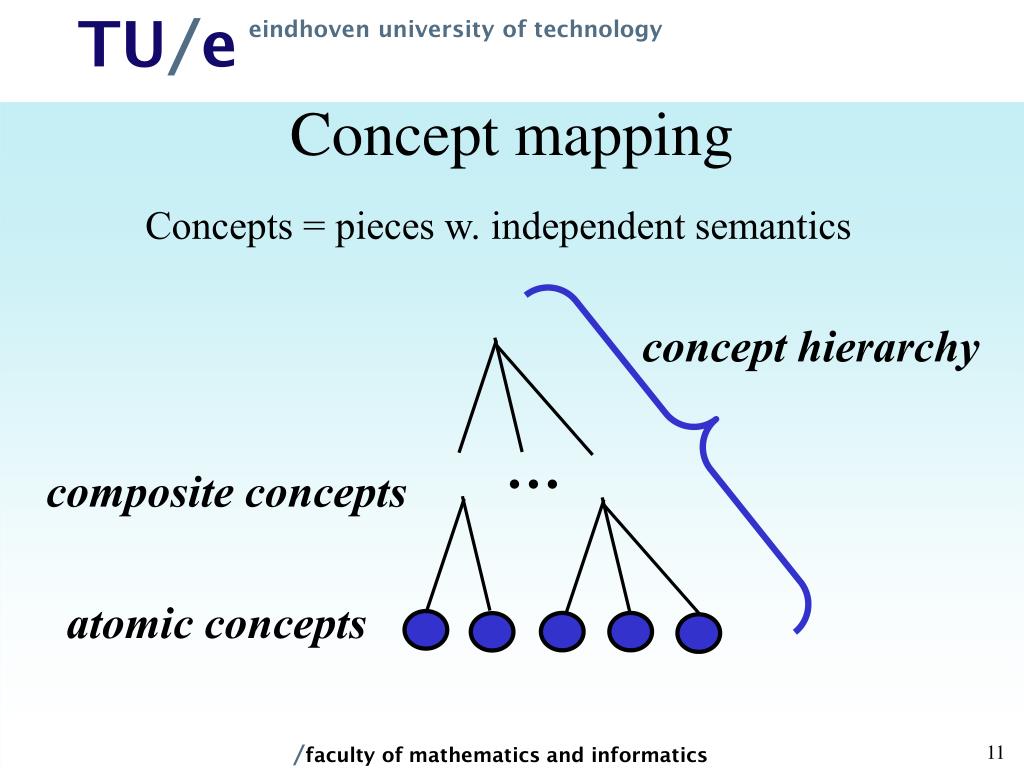 TU/e eindhoven university of technology

Concept mapping

Concepts = pieces w. independent semantics

concept hierarchy

composite concepts

…

atomic concepts

/faculty of mathematics and informatics

11